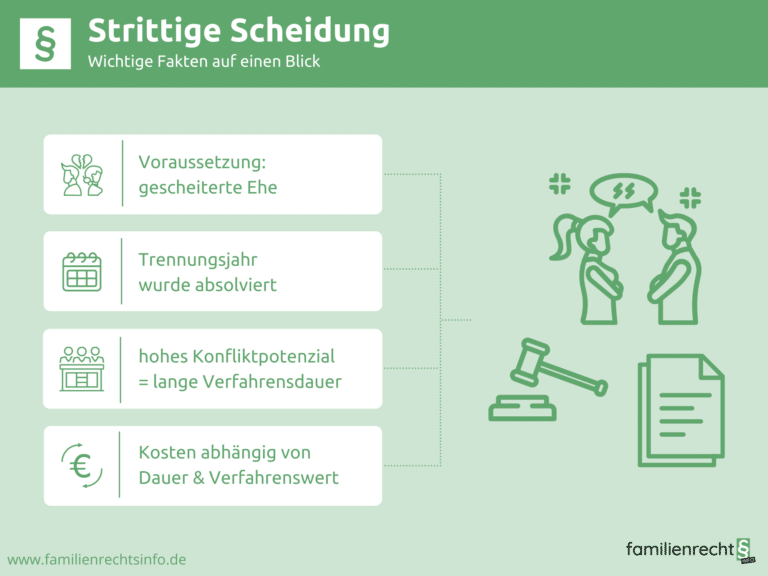 §

Strittige Scheidung

Wichtige Fakten auf einen Blick

Voraussetzung: gescheiterte Ehe

Trennungsjahr wurde absolviert

hohes Konfliktpotenzial = lange Verfahrensdauer

€

Kosten abhängig von Dauer & Verfahrenswert

www.familienrechtsinfo.de

familienrecht § info